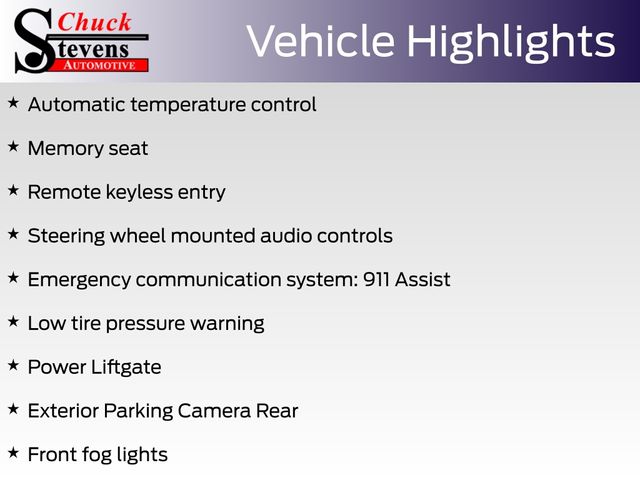 Chuck Stevens AUTOMOTIVE

Vehicle Highlights

★ Automatic temperature control

★ Memory seat

★ Remote keyless entry

★ Steering wheel mounted audio controls

★ Emergency communication system: 911 Assist

★ Low tire pressure warning

★ Power Liftgate

★ Exterior Parking Camera Rear

★ Front fog lights